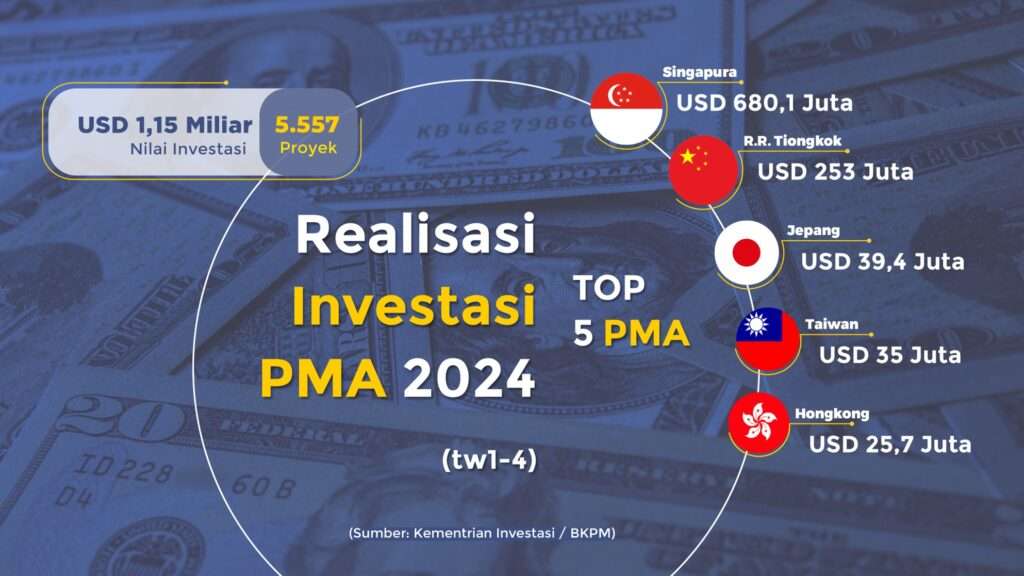 USD 1,15 Miliar
Nilai Investasi

5.557
Proyek

Realisasi Investasi PMA 2024

(tw1-4)

TOP 5 PMA

Singapura
USD 680,1 Juta

R.R. Tiongkok
USD 253 Juta

Jepang
USD 39,4 Juta

Taiwan
USD 35 Juta

Hongkong
USD 25,7 Juta

(Sumber: Kementrian Investasi / BKPM)